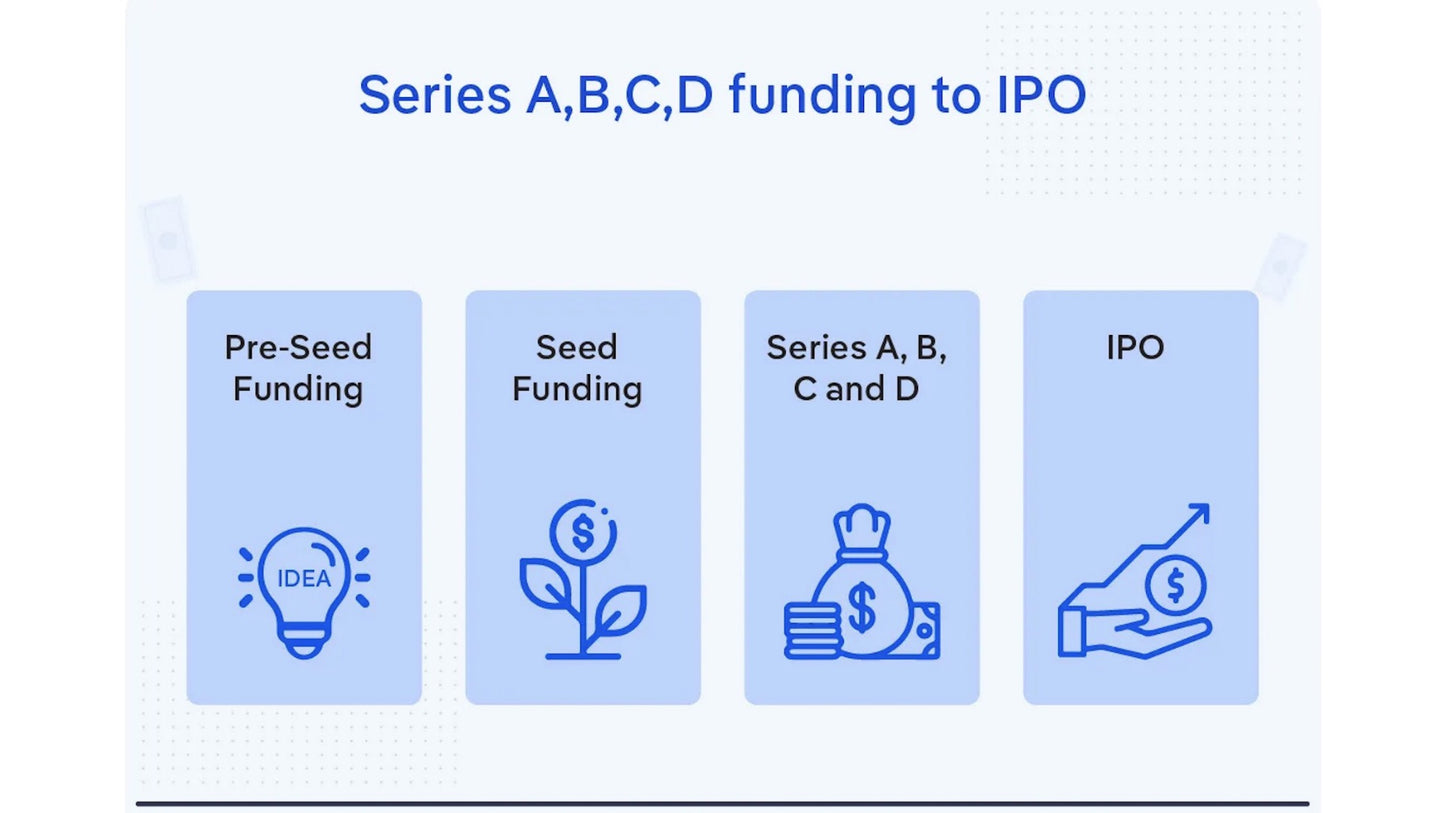 Series A,B,C,D funding to IPO

Pre-Seed Funding

IDEA

Seed Funding

$

Series A, B, C and D

$

IPO

$